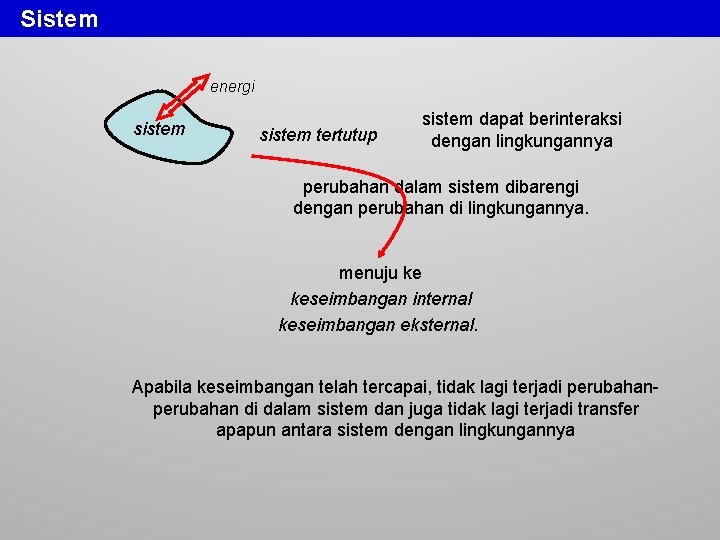 Sistem

energi

sistem

sistem tertutup

sistem dapat berinteraksi dengan lingkungannya

perubahan dalam sistem dibarengi dengan perubahan di lingkungannya.

menuju ke
keseimbangan internal
keseimbangan eksternal.

Apabila keseimbangan telah tercapai, tidak lagi terjadi perubahan-perubahan di dalam sistem dan juga tidak lagi terjadi transfer apapun antara sistem dengan lingkungannya